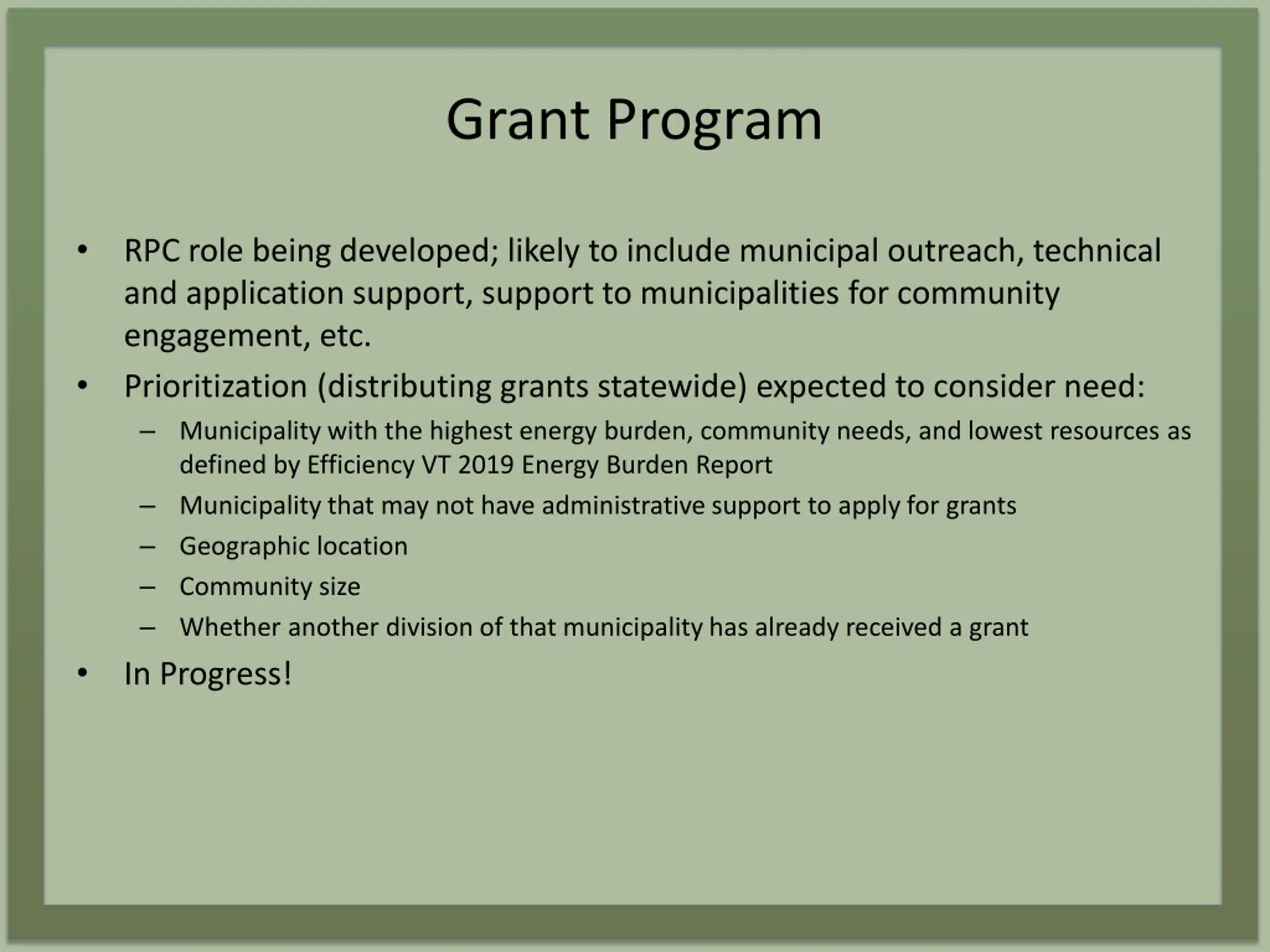 Grant Program

• RPC role being developed; likely to include municipal outreach, technical and application support, support to municipalities for community engagement, etc.

• Prioritization (distributing grants statewide) expected to consider need:
  – Municipality with the highest energy burden, community needs, and lowest resources as defined by Efficiency VT 2019 Energy Burden Report
  – Municipality that may not have administrative support to apply for grants
  – Geographic location
  – Community size
  – Whether another division of that municipality has already received a grant

• In Progress!